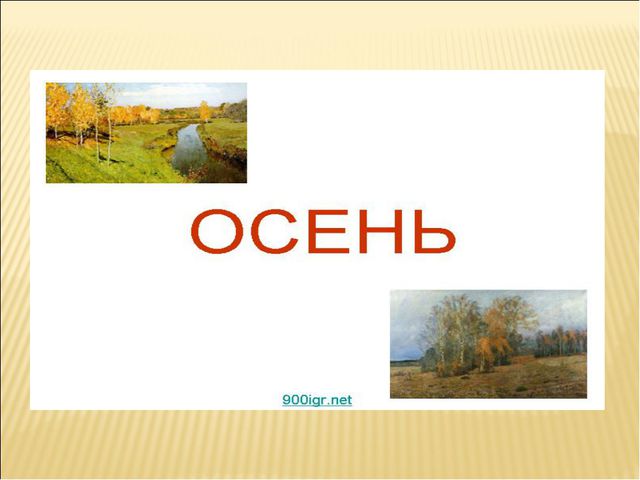 ОСЕНЬ

900igr.net